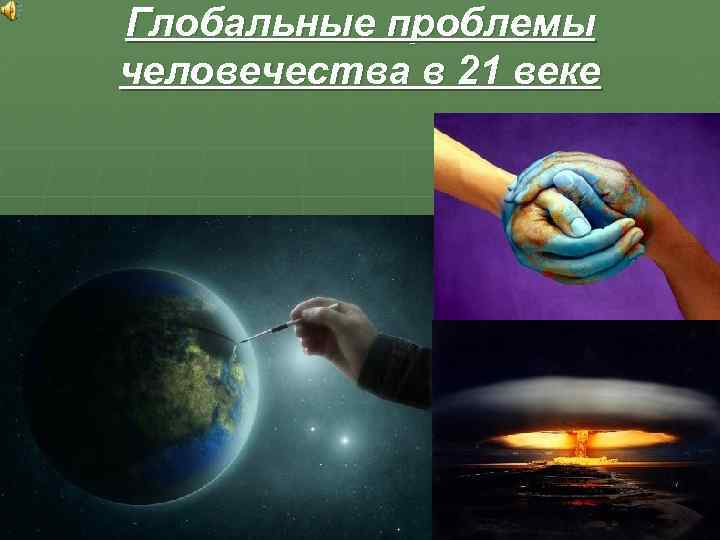 Глобальные проблемы человечества в 21 веке